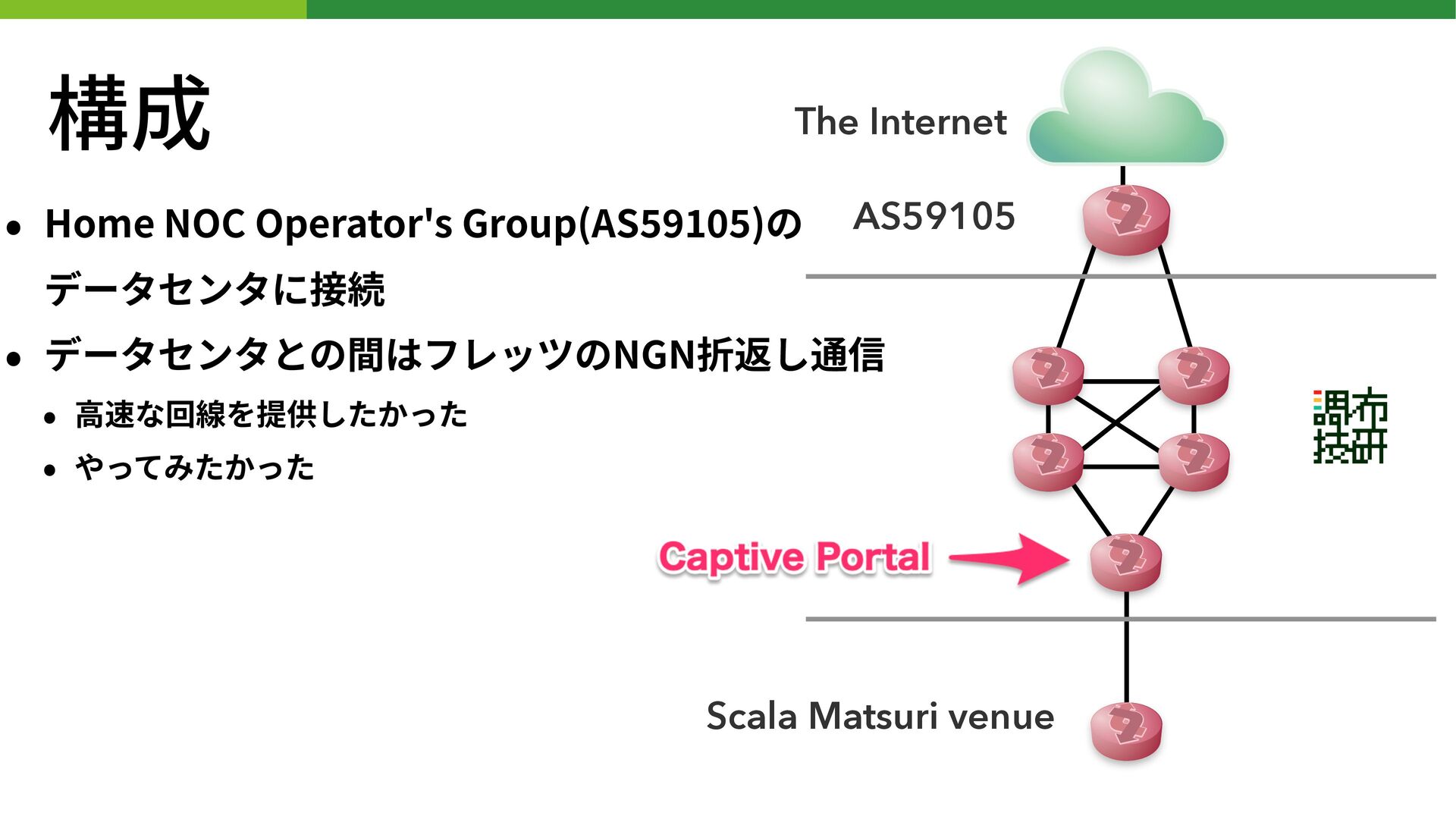 構成

• Home NOC Operator's Group(AS59105)のデータセンタに接続

• データセンタとの間はフレッツのNGN折返し通信

• 高速な回線を提供したかった

• やってみたかった

The Internet

AS59105

調布技研

Captive Portal

Scala Matsuri venue